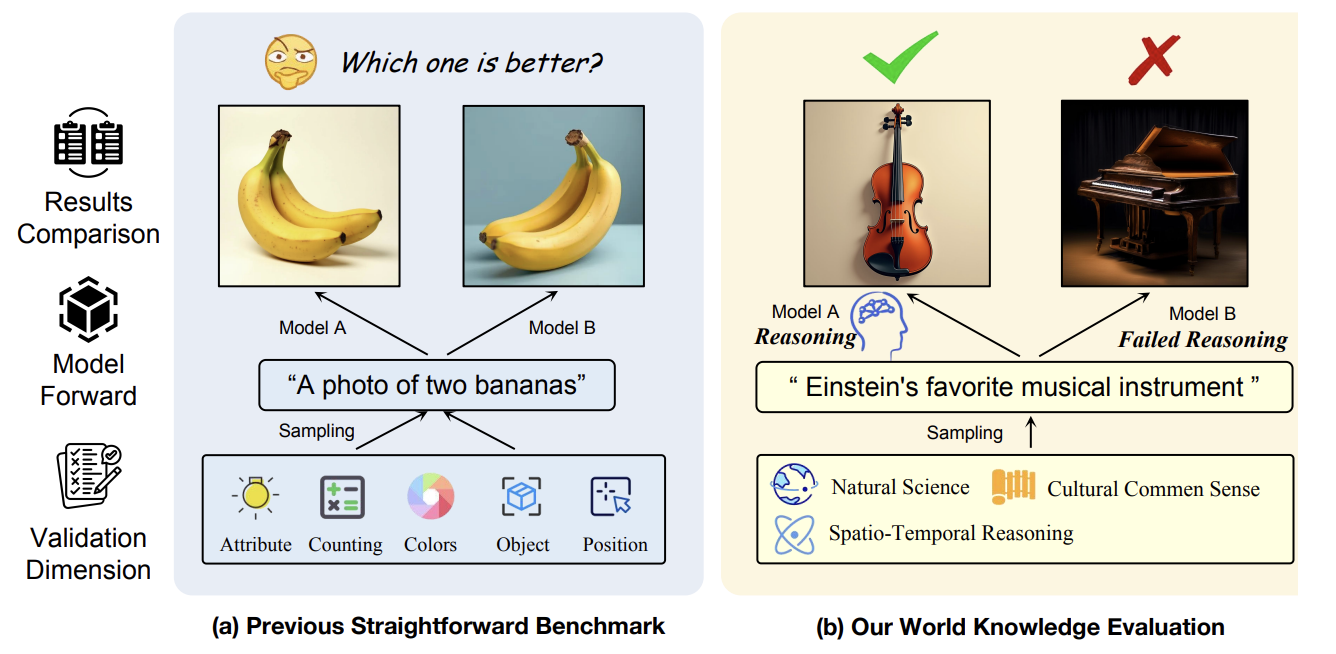 Results Comparison

Model Forward

Validation Dimension

Which one is better?

Model A

Model B

"A photo of two bananas"

Sampling

Attribute Counting Colors Object Position

(a) Previous Straightforward Benchmark

Model A
Reasoning

Model B
Failed Reasoning

" Einstein's favorite musical instrument "

Sampling

Natural Science Cultural Commen Sense
Spatio-Temporal Reasoning

(b) Our World Knowledge Evaluation